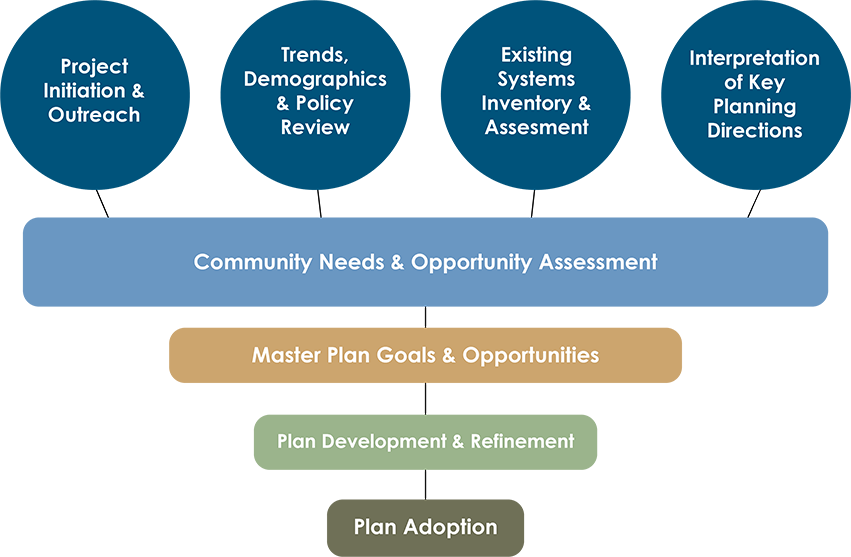 Project Initiation & Outreach

Trends, Demographics & Policy Review

Existing Systems Inventory & Assesment

Interpretation of Key Planning Directions

Community Needs & Opportunity Assessment

Master Plan Goals & Opportunities

Plan Development & Refinement

Plan Adoption